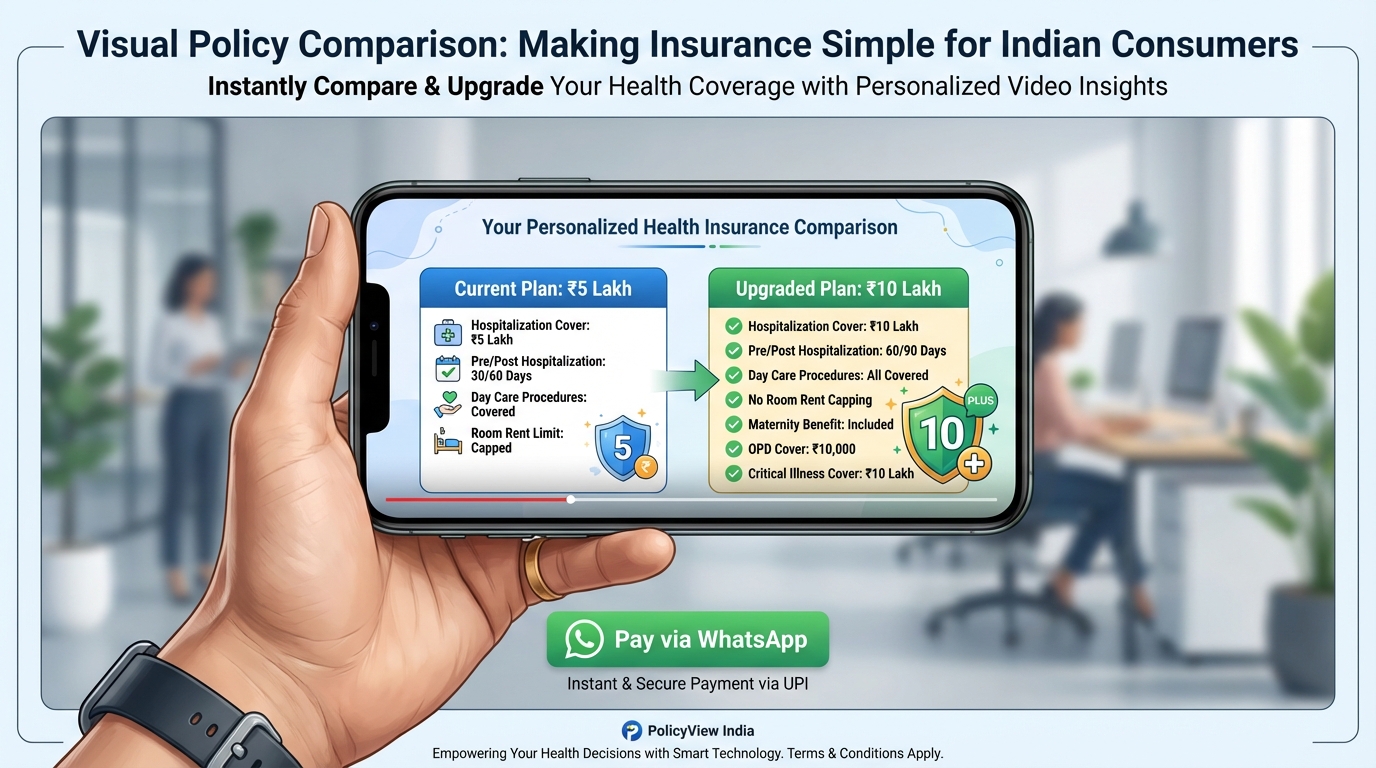 Visual Policy Comparison: Making Insurance Simple for Indian Consumers

Instantly Compare & Upgrade Your Health Coverage with Personalized Video Insights

Your Personalized Health Insurance Comparison

Current Plan: ₹5 Lakh

Hospitalization Cover: ₹5 Lakh

Pre/Post Hospitalization: 30/60 Days

Day Care Procedures: Covered

Room Rent Limit: Capped

5

Upgraded Plan: ₹10 Lakh

Hospitalization Cover: ₹10 Lakh

Pre/Post Hospitalization: 60/90 Days

Day Care Procedures: All Covered

No Room Rent Capping

Maternity Benefit: Included

OPD Cover: ₹10,000

Critical Illness Cover: ₹10 Lakh

PLUS

10

Pay via WhatsApp

Instant & Secure Payment via UPI

PolicyView India

Empowering Your Health Decisions with Smart Technology. Terms & Conditions Apply.